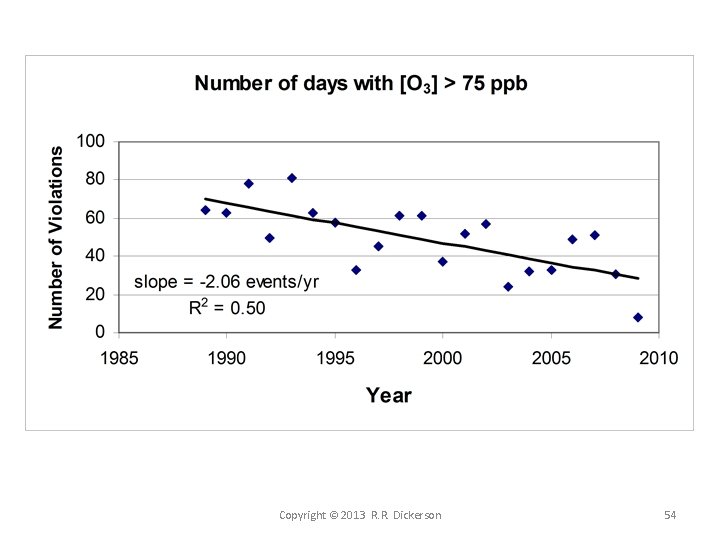 Number of days with $[O_3]$ > 75 ppb

Number of Violations

100
80
60
40
20
0

slope = -2.06 events/yr
$R^2$ = 0.50

1985 1990 1995 2000 2005 2010

Year

Copyright © 2013 R.R. Dickerson

54